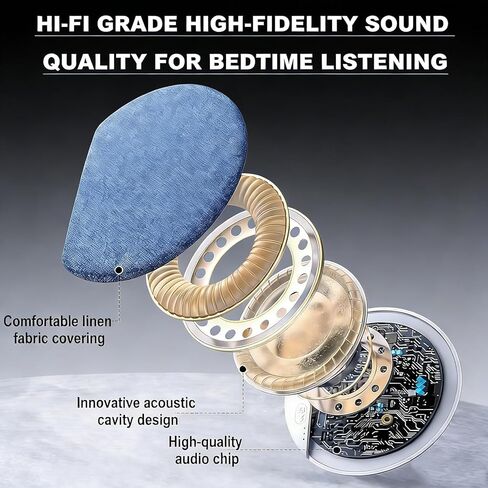 HI-FI GRADE HIGH-FIDELITY SOUND QUALITY FOR BEDTIME LISTENING

Comfortable linen fabric covering

Innovative acoustic cavity design

High-quality audio chip